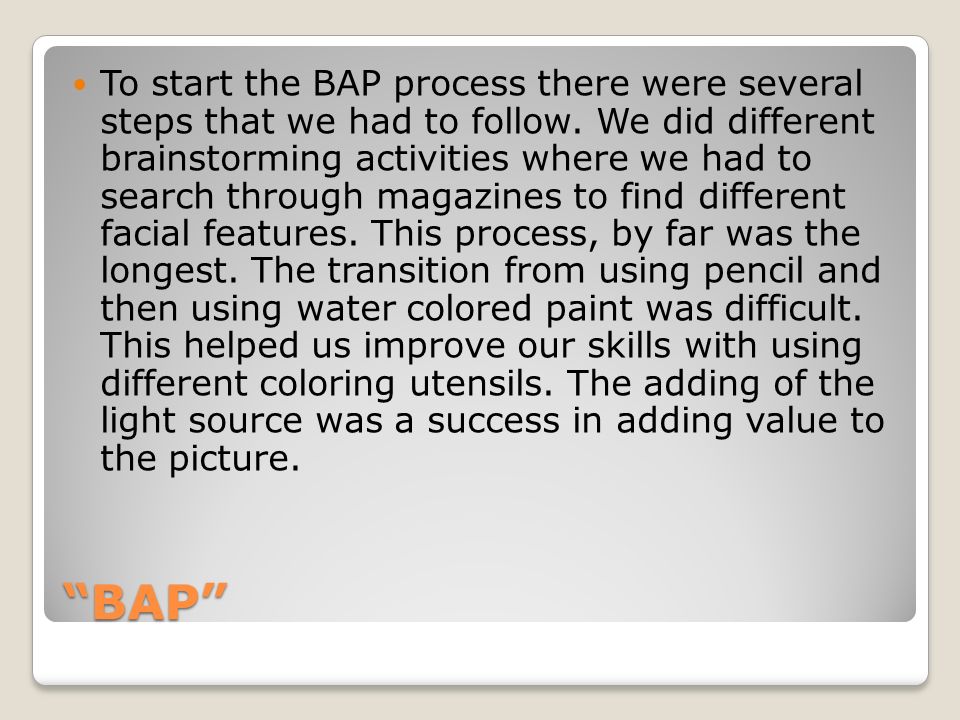 To start the BAP process there were several steps that we had to follow. We did different brainstorming activities where we had to search through magazines to find different facial features. This process, by far was the longest. The transition from using pencil and then using water colored paint was difficult. This helped us improve our skills with using different coloring utensils. The adding of the light source was a success in adding value to the picture.

“BAP”